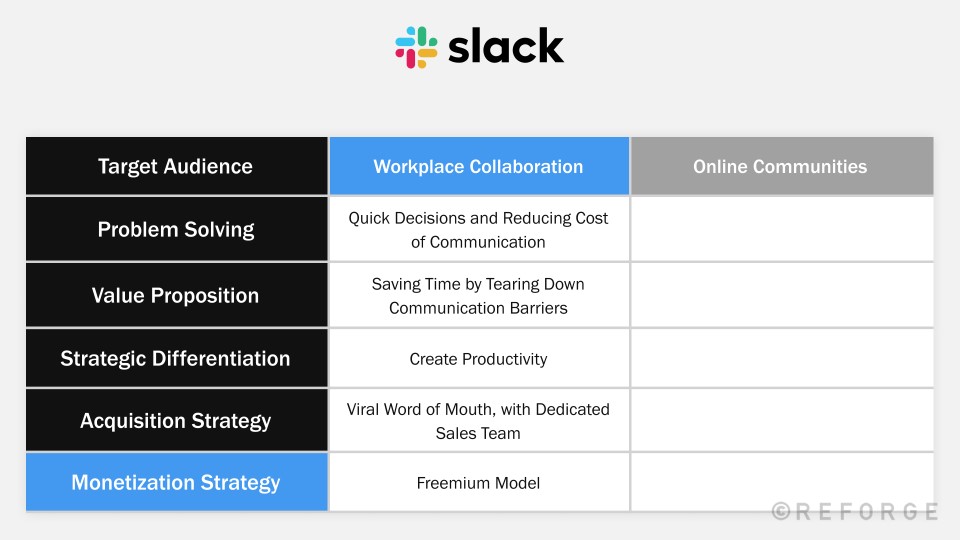 slack

| Target Audience | Workplace Collaboration | Online Communities |
|---|---|---|
| Problem Solving | Quick Decisions and Reducing Cost of Communication | |
| Value Proposition | Saving Time by Tearing Down Communication Barriers | |
| Strategic Differentiation | Create Productivity | |
| Acquisition Strategy | Viral Word of Mouth, with Dedicated Sales Team | |
| Monetization Strategy | Freemium Model | |

©REFORGE